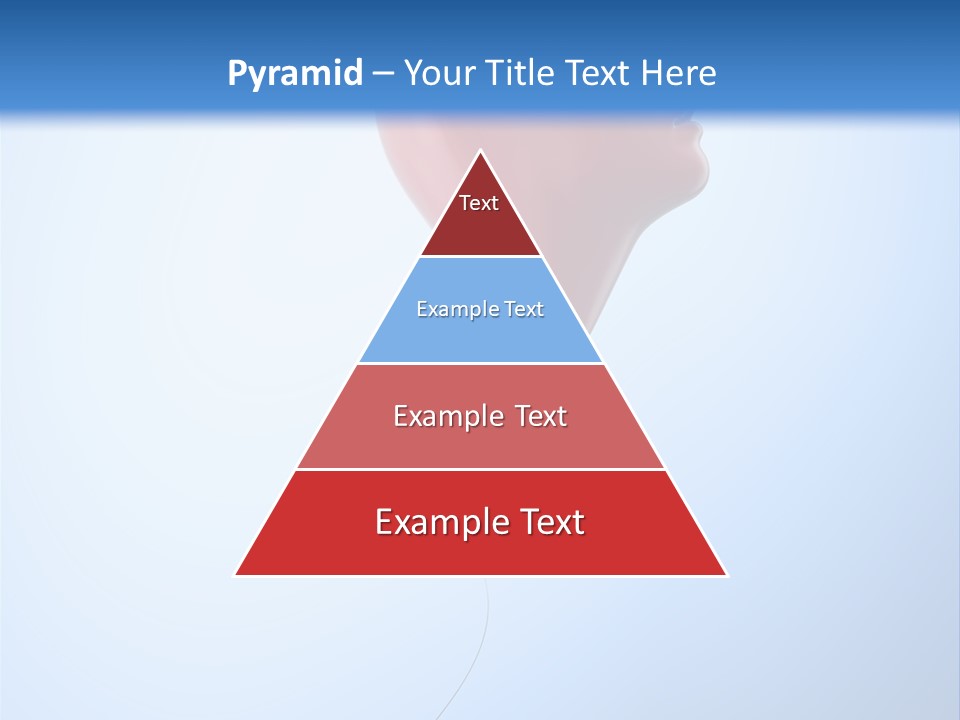 Pyramid – Your Title Text Here

Text

Example Text

Example Text

Example Text